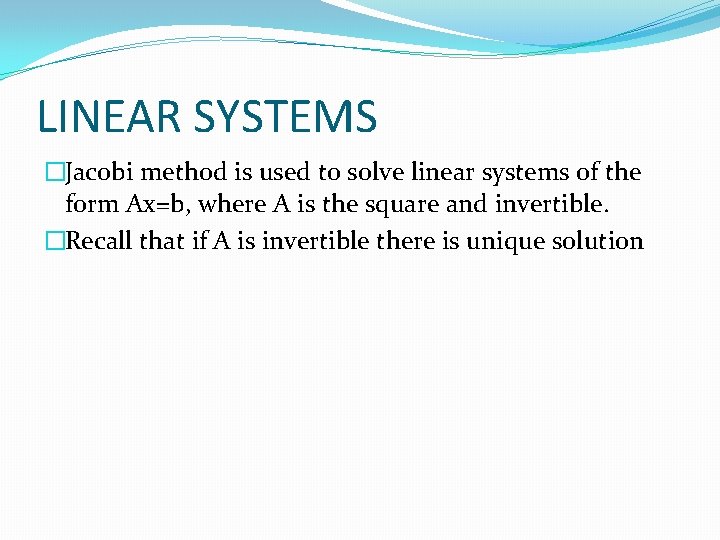 LINEAR SYSTEMS

□Jacobi method is used to solve linear systems of the form Ax=b, where A is the square and invertible.

□Recall that if A is invertible there is unique solution